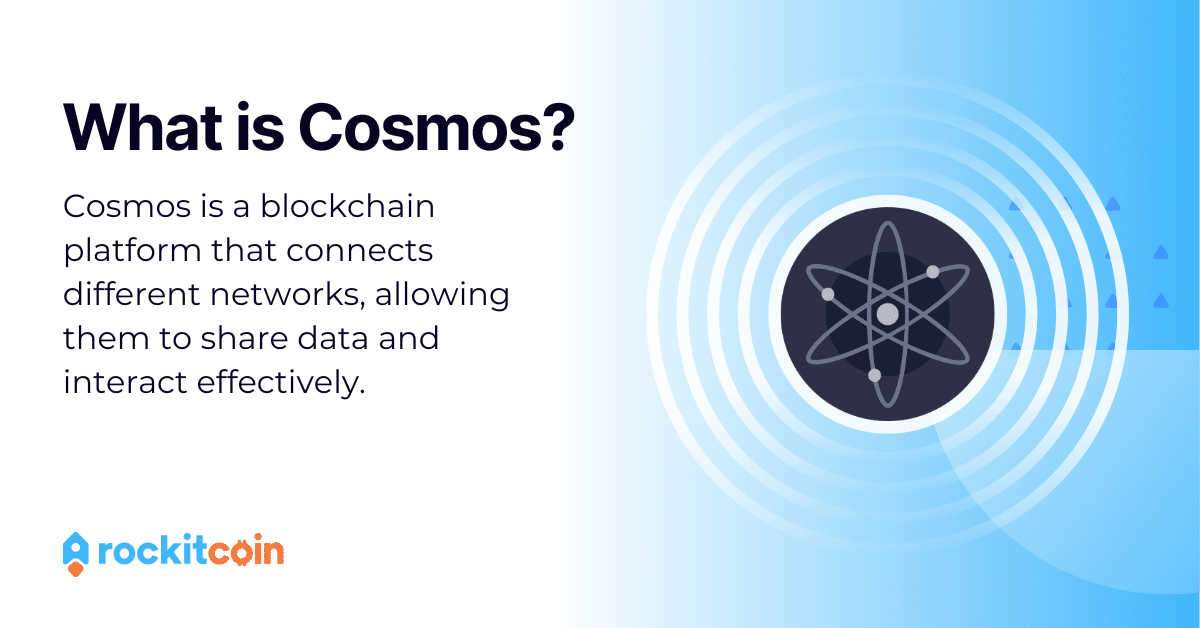 What is Cosmos?

Cosmos is a blockchain platform that connects different networks, allowing them to share data and interact effectively.

rockitcoin